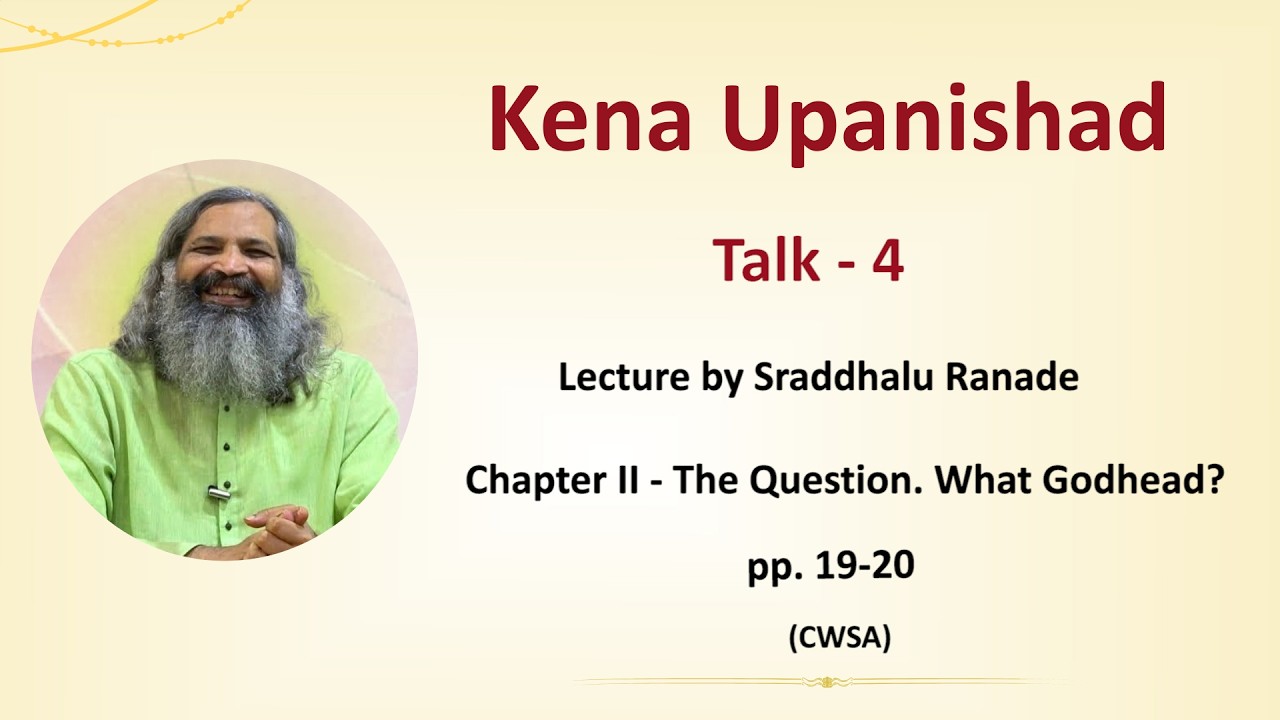 Kena Upanishad

Talk - 4

Lecture by Sraddhalu Ranade

Chapter II - The Question. What Godhead?

pp. 19-20

(CWSA)